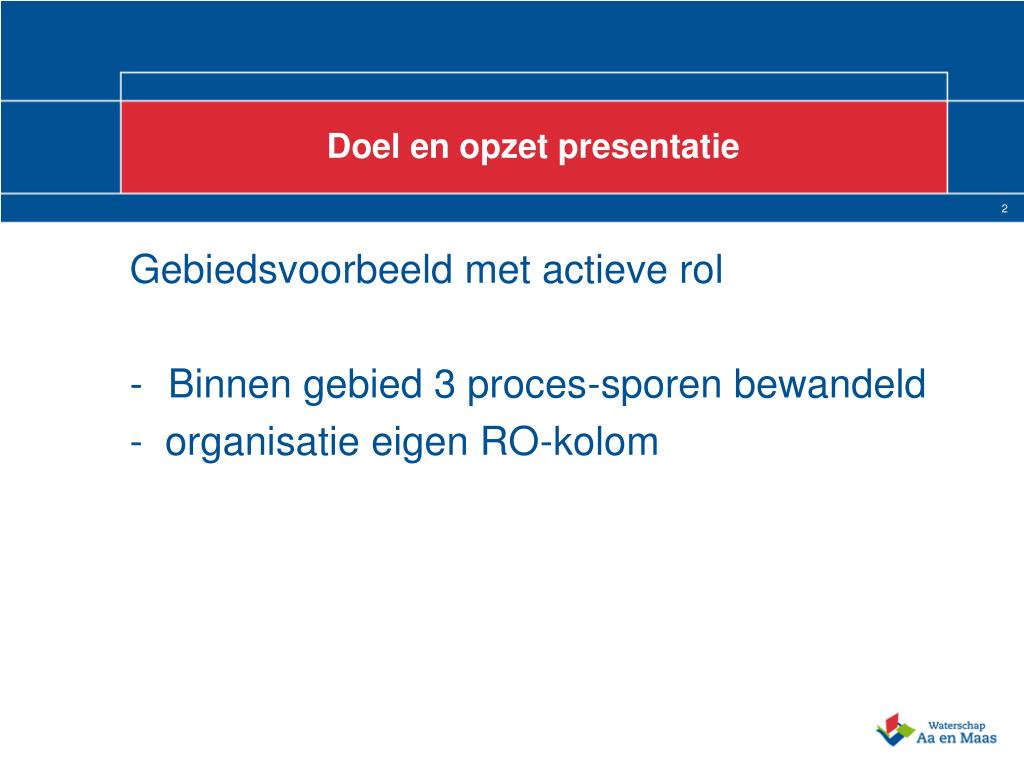 Doel en opzet presentatie

2

Gebiedsvoorbeeld met actieve rol

- Binnen gebied 3 proces-sporen bewandeld
- organisatie eigen RO-kolom

Waterschap
Aa en Maas